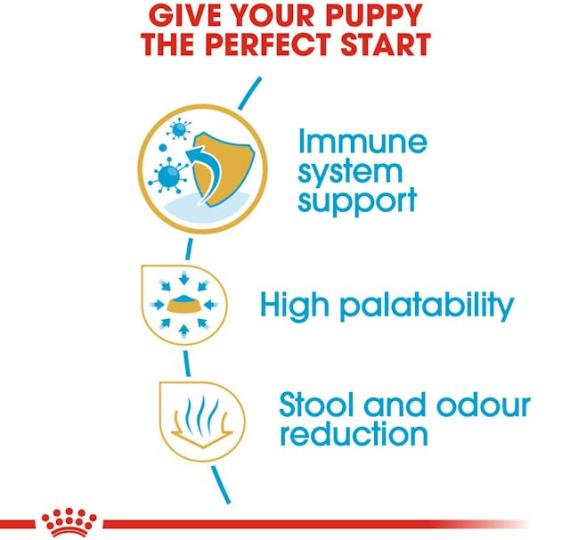 GIVE YOUR PUPPY THE PERFECT START

Immune system support

High palatability

Stool and odour reduction